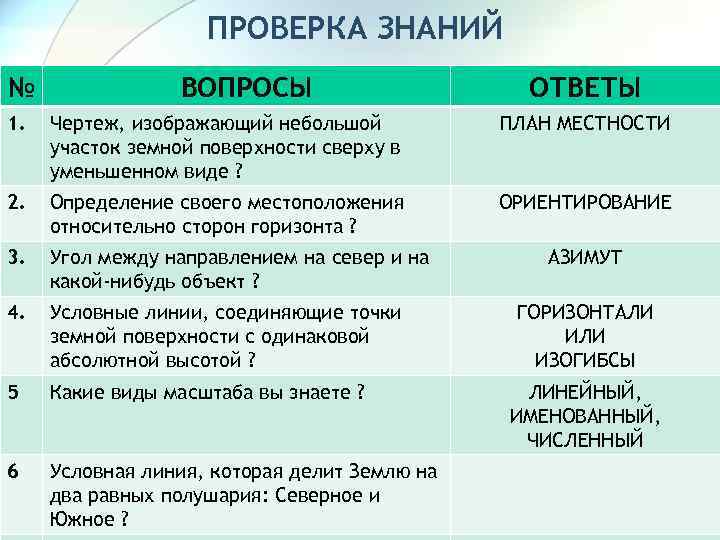 ПРОВЕРКА ЗНАНИЙ

| № | ВОПРОСЫ | ОТВЕТЫ |
|---|---|---|
| 1. | Чертеж, изображающий небольшой участок земной поверхности сверху в уменьшенном виде ? | ПЛАН МЕСТНОСТИ |
| 2. | Определение своего местоположения относительно сторон горизонта ? | ОРИЕНТИРОВАНИЕ |
| 3. | Угол между направлением на север и на какой-нибудь объект ? | АЗИМУТ |
| 4. | Условные линии, соединяющие точки земной поверхности с одинаковой абсолютной высотой ? | ГОРИЗОНТАЛИ ИЛИ ИЗОГИБСЫ |
| 5 | Какие виды масштаба вы знаете ? | ЛИНЕЙНЫЙ, ИМЕНОВАННЫЙ, ЧИСЛЕННЫЙ |
| 6 | Условная линия, которая делит Землю на два равных полушария: Северное и Южное ? | |